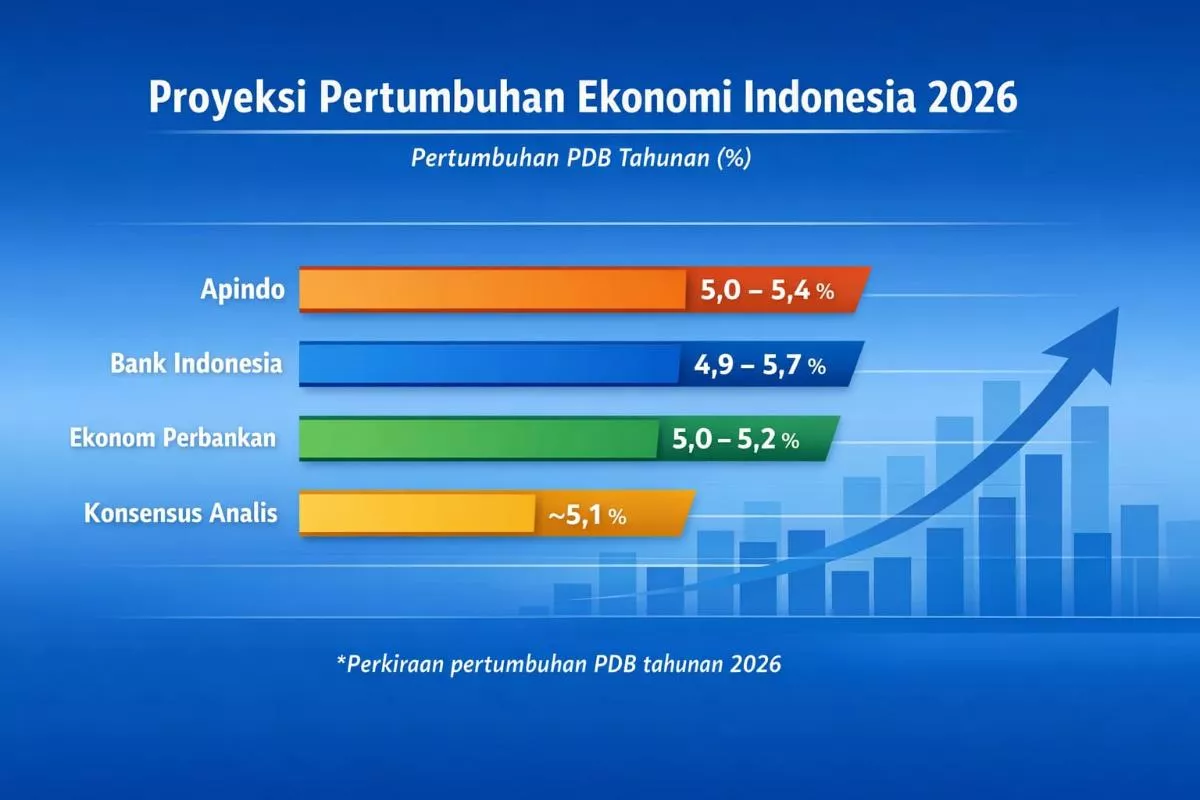 Proyeksi Pertumbuhan Ekonomi Indonesia 2026

Pertumbuhan PDB Tahunan (%)

Apindo 5,0 – 5,4 %

Bank Indonesia 4,9 – 5,7 %

Ekonom Perbankan 5,0 – 5,2 %

Konsensus Analis ~5,1 %

*Perkiraan pertumbuhan PDB tahunan 2026